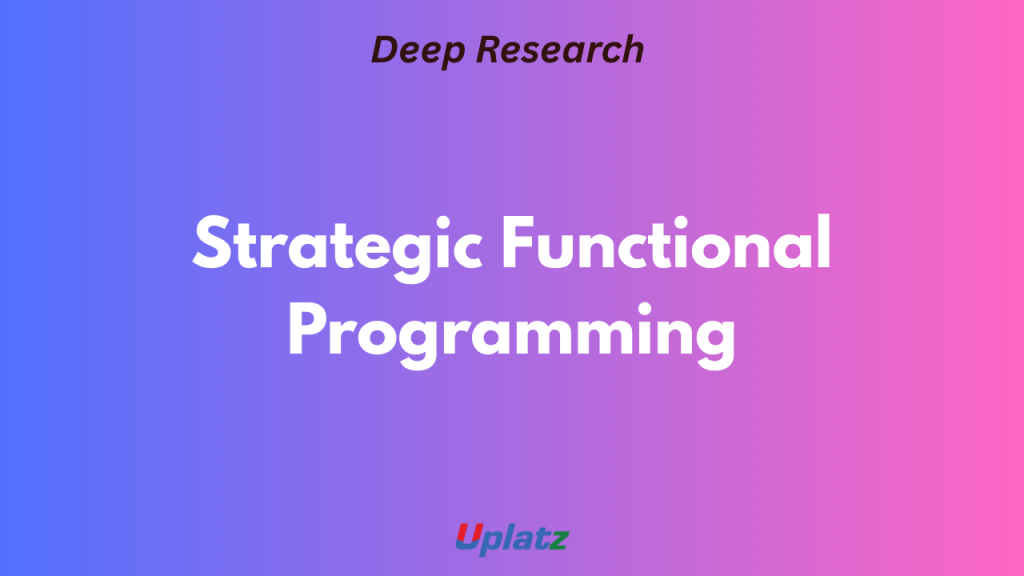 Deep Research

Strategic Functional Programming

Uplatz